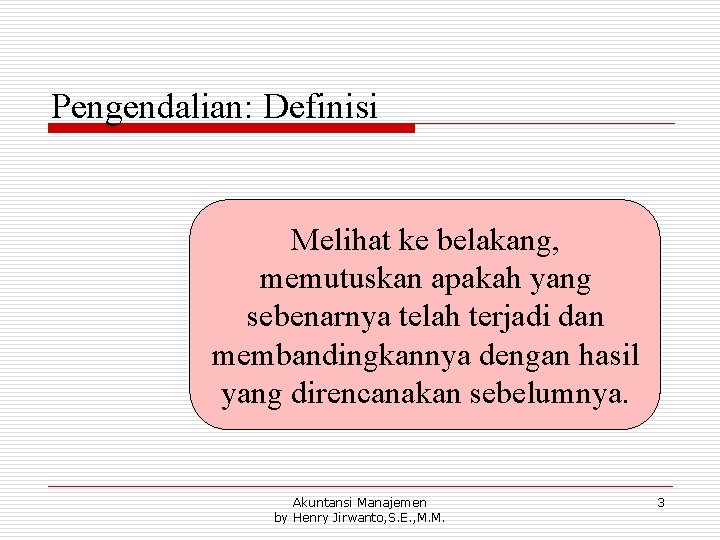 Pengendalian: Definisi

Melihat ke belakang, memutuskan apakah yang sebenarnya telah terjadi dan membandingkannya dengan hasil yang direncanakan sebelumnya.

Akuntansi Manajemen
by Henry Jirwanto,S.E.,M.M.

3